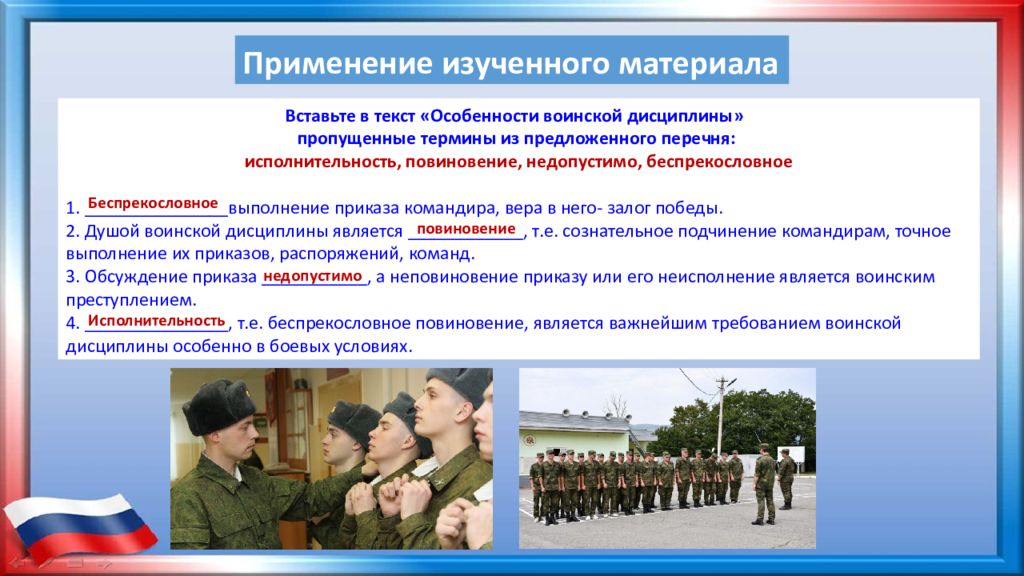 Применение изученного материала

Вставьте в текст «Особенности воинской дисциплины» пропущенные термины из предложенного перечня:
исполнительность, повиновение, недопустимо, беспрекословное

1. Беспрекословное выполнение приказа командира, вера в него- залог победы.
2. Душой воинской дисциплины является повиновение, т.е. сознательное подчинение командирам, точное выполнение их приказов, распоряжений, команд.
3. Обсуждение приказа недопустимо, а неповиновение приказу или его неисполнение является воинским преступлением.
4. Исполнительность, т.е. беспрекословное повиновение, является важнейшим требованием воинской дисциплины особенно в боевых условиях.